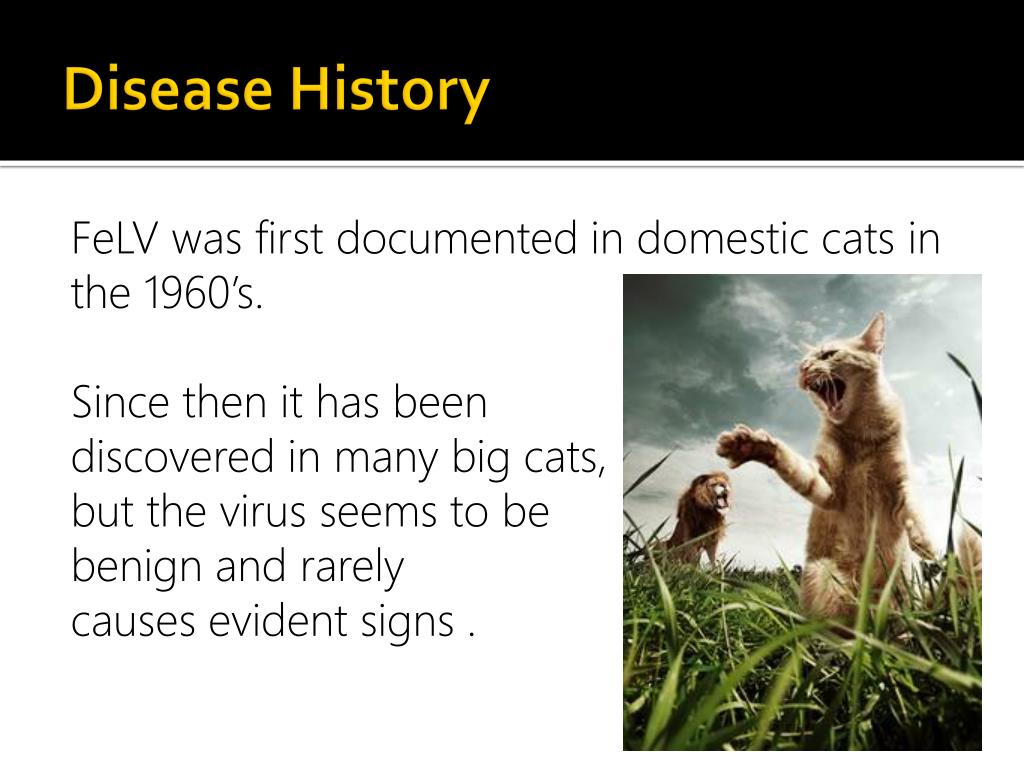 Disease History

FeLV was first documented in domestic cats in the 1960's.

Since then it has been discovered in many big cats, but the virus seems to be benign and rarely causes evident signs .